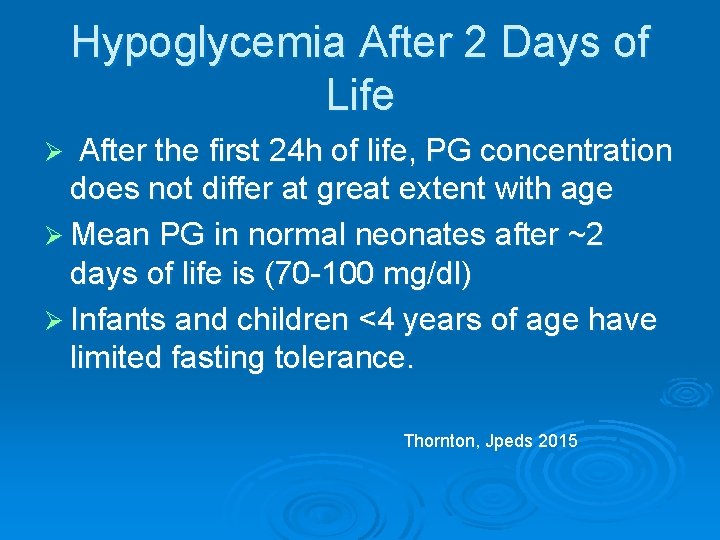 Hypoglycemia After 2 Days of Life

➢ After the first 24h of life, PG concentration does not differ at great extent with age

➢ Mean PG in normal neonates after ~2 days of life is (70-100 mg/dl)

➢ Infants and children <4 years of age have limited fasting tolerance.

Thornton, Jpeds 2015